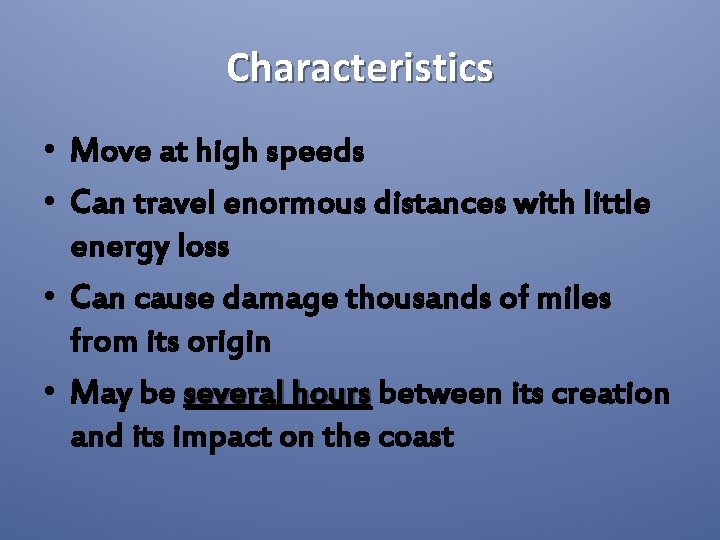 Characteristics

• Move at high speeds
• Can travel enormous distances with little energy loss
• Can cause damage thousands of miles from its origin
• May be several hours between its creation and its impact on the coast